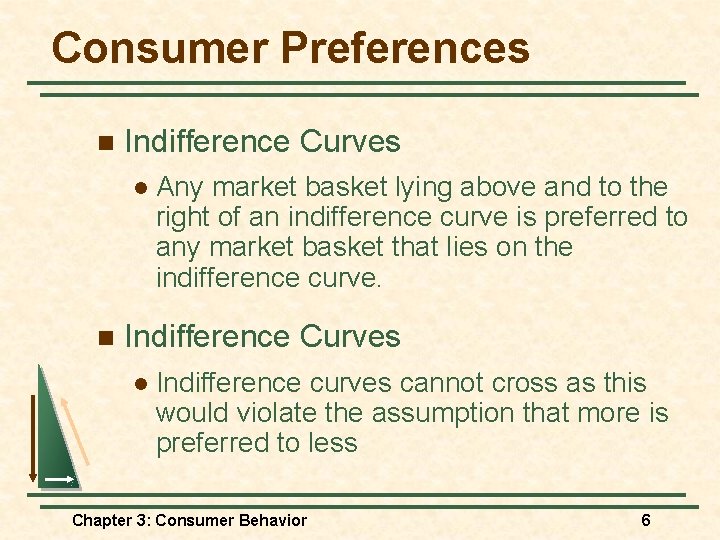 Consumer Preferences

Indifference Curves

Any market basket lying above and to the right of an indifference curve is preferred to any market basket that lies on the indifference curve.

Indifference Curves

Indifference curves cannot cross as this would violate the assumption that more is preferred to less

Chapter 3: Consumer Behavior

6